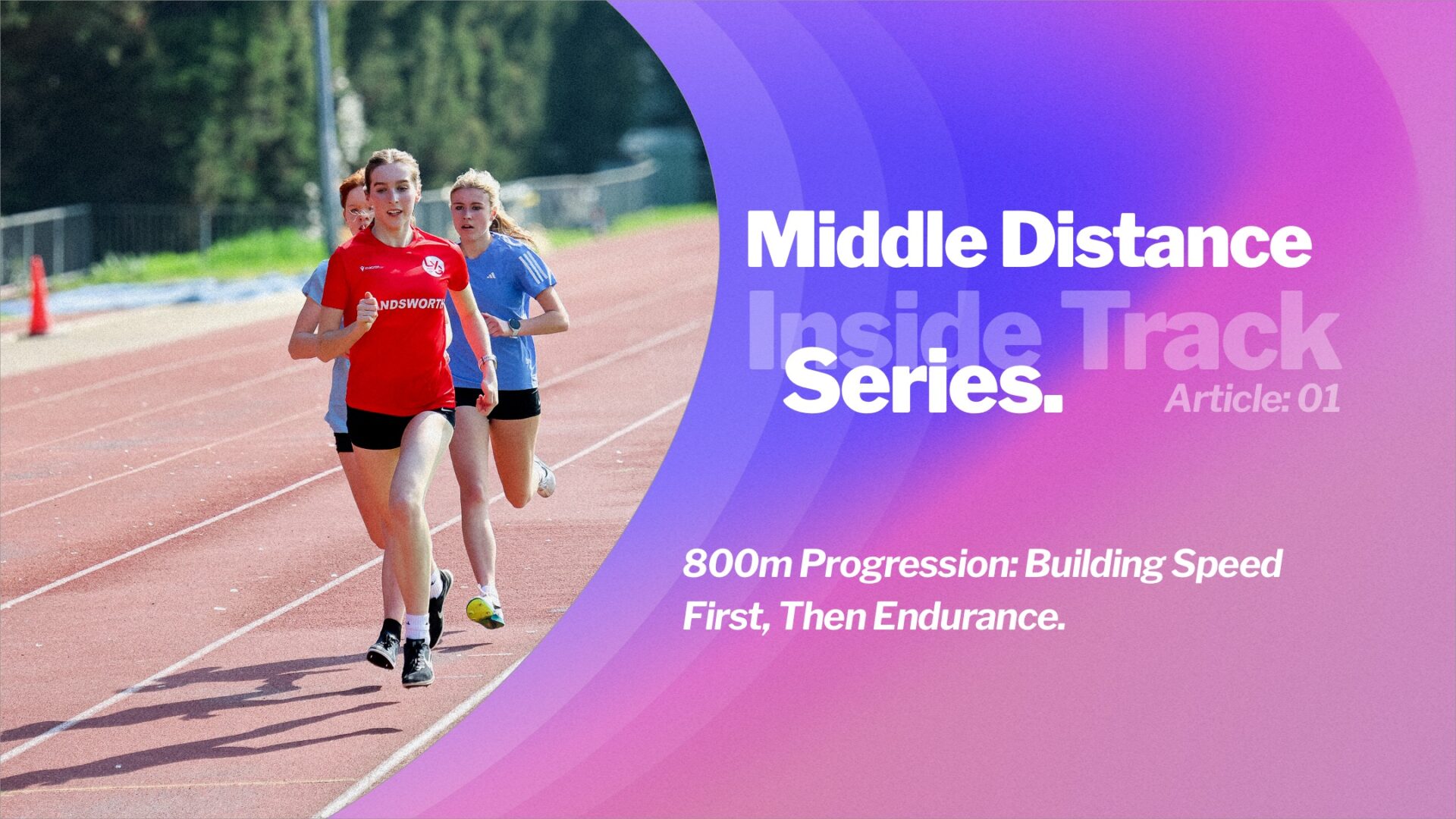 NDSWORTH

Middle Distance
Inside Track
Series.
Article: 01

800m Progression: Building Speed First, Then Endurance.